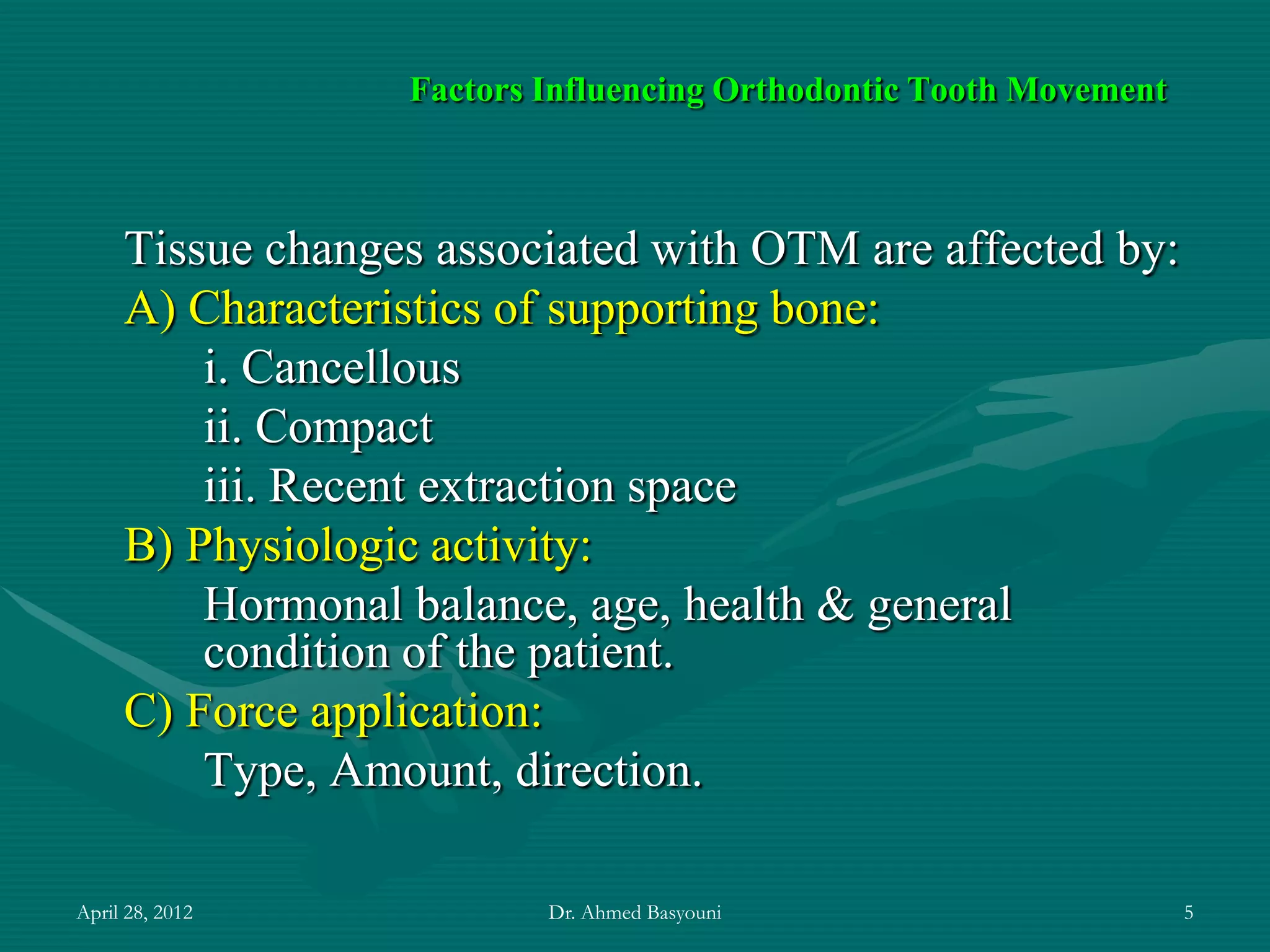 Factors Influencing Orthodontic Tooth Movement

Tissue changes associated with OTM are affected by:

A) Characteristics of supporting bone:

i. Cancellous

ii. Compact

iii. Recent extraction space

B) Physiologic activity:

Hormonal balance, age, health & general condition of the patient.

C) Force application:

Type, Amount, direction.

April 28, 2012

Dr. Ahmed Basyouni

5